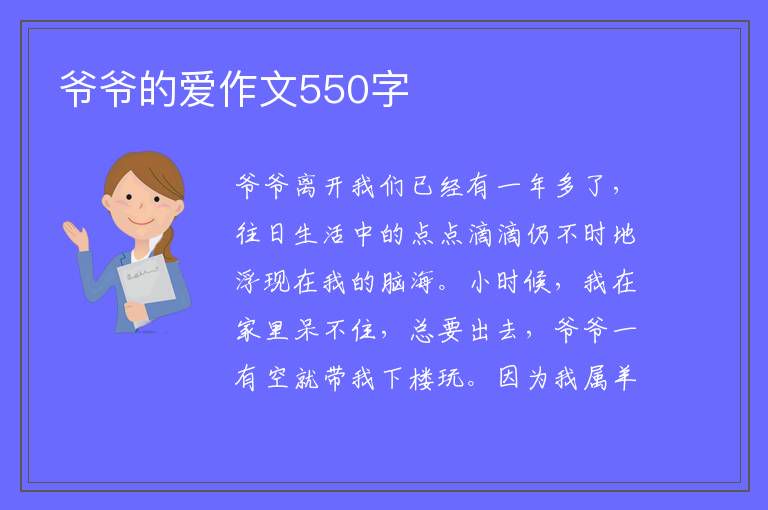 爷爷的爱作文550字

爷爷离开我们已经有一年多了，往日生活中的点点滴滴仍不时地浮现在我的脑海。小时候，我在家里呆不住，总要出去，爷爷一有空就带我下楼玩。因为我属羊